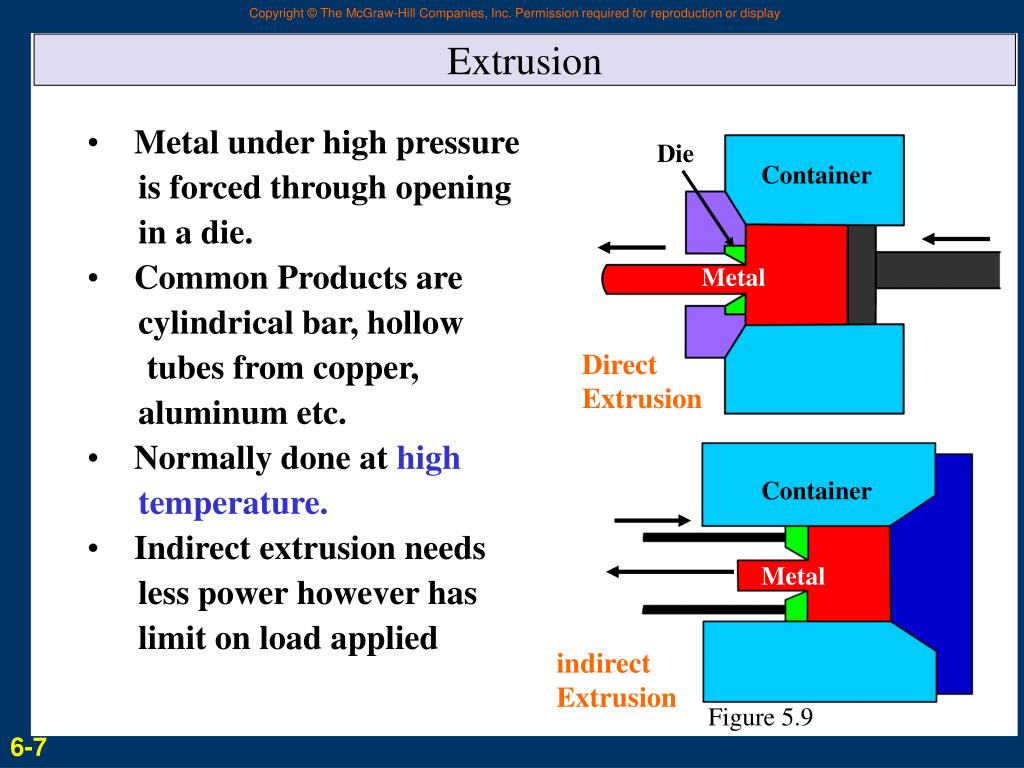 Copyright © The McGraw-Hill Companies, Inc. Permission required for reproduction or display

Extrusion

• Metal under high pressure is forced through opening in a die.
• Common Products are cylindrical bar, hollow tubes from copper, aluminum etc.
• Normally done at high temperature.
• Indirect extrusion needs less power however has limit on load applied

Die
Container
Metal
Direct Extrusion

Container
Metal
indirect Extrusion

Figure 5.9

6-7